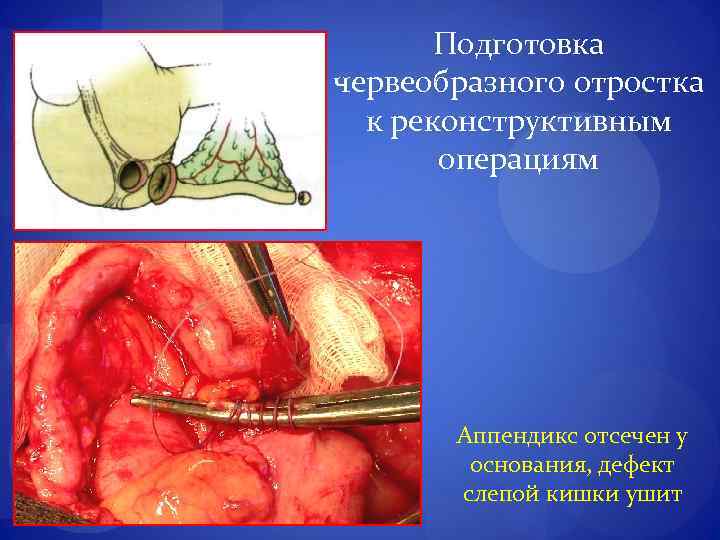 Подготовка червеобразного отростка к реконструктивным операциям

Аппендикс отсечен у основания, дефект слепой кишки ушит